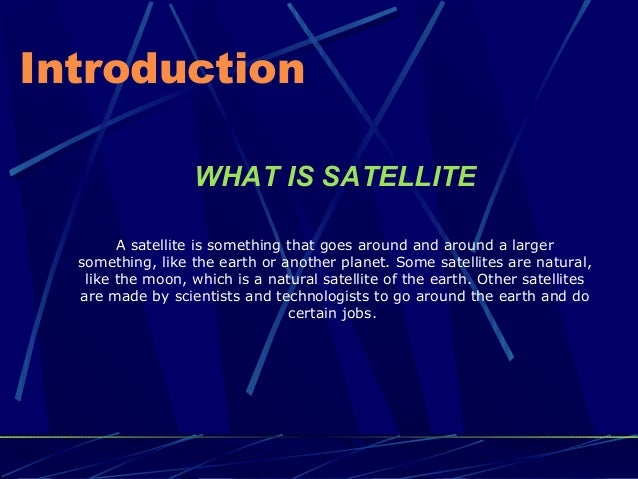 Introduction

WHAT IS SATELLITE

A satellite is something that goes around and around a larger something, like the earth or another planet. Some satellites are natural, like the moon, which is a natural satellite of the earth. Other satellites are made by scientists and technologists to go around the earth and do certain jobs.